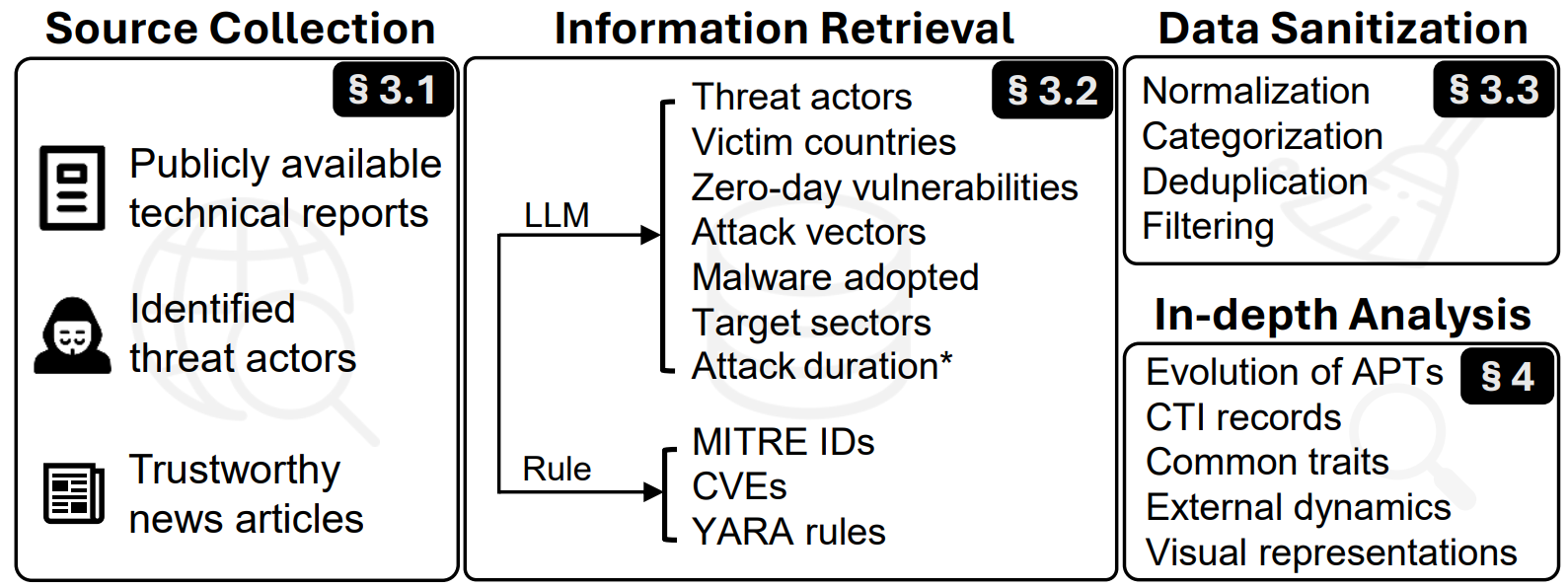 Source Collection

§ 3.1

Publicly available technical reports

Identified threat actors

Trustworthy news articles

Information Retrieval

§ 3.2

LLM

Threat actors
Victim countries
Zero-day vulnerabilities
Attack vectors
Malware adopted
Target sectors
Attack duration*

Rule

MITRE IDs
CVEs
YARA rules

Data Sanitization

§ 3.3

Normalization
Categorization
Deduplication
Filtering

In-depth Analysis

§ 4

Evolution of APTs
CTI records
Common traits
External dynamics
Visual representations